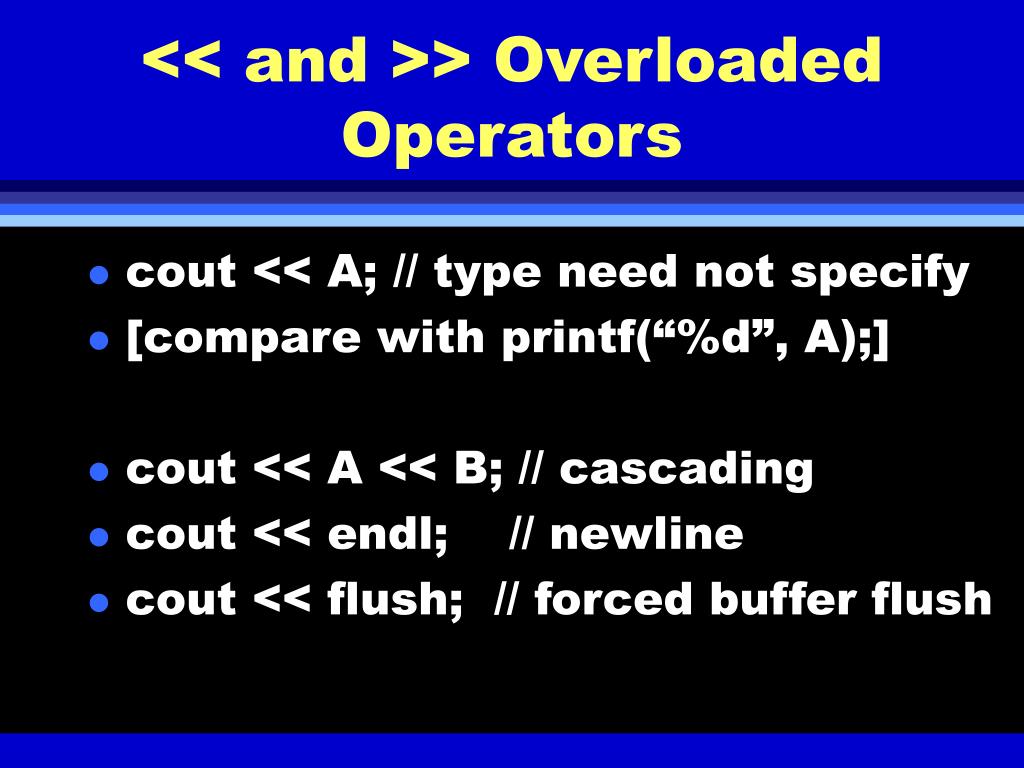 << and >> Overloaded Operators

- cout << A; // type need not specify
- [compare with printf(“%d”, A);]

- cout << A << B; // cascading
- cout << endl; // newline
- cout << flush; // forced buffer flush